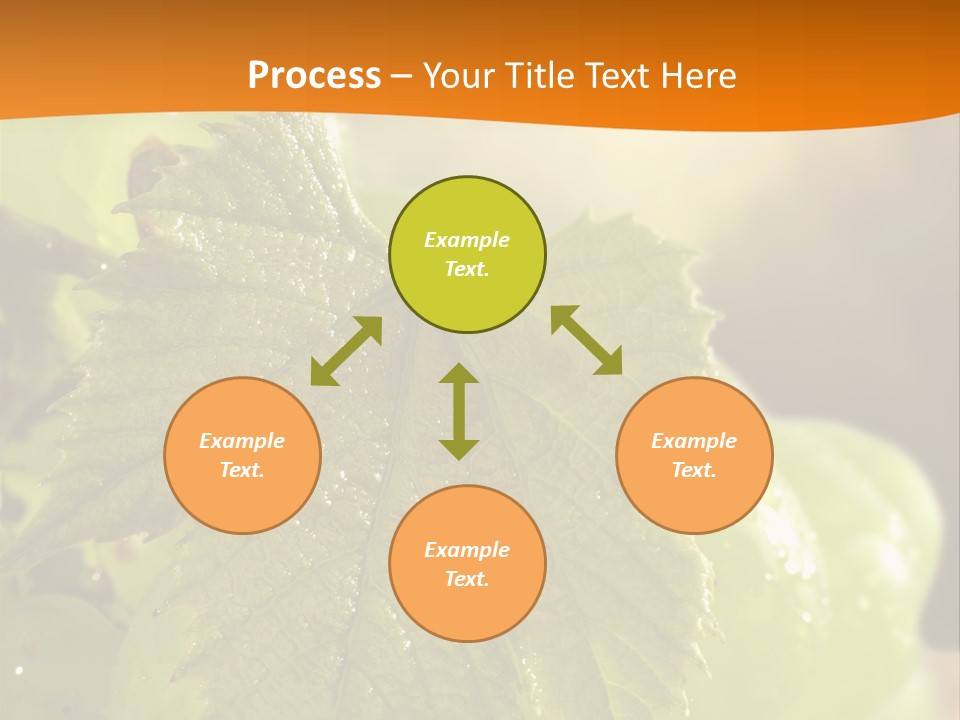 Process – Your Title Text Here

Example Text.

Example Text.

Example Text.

Example Text.